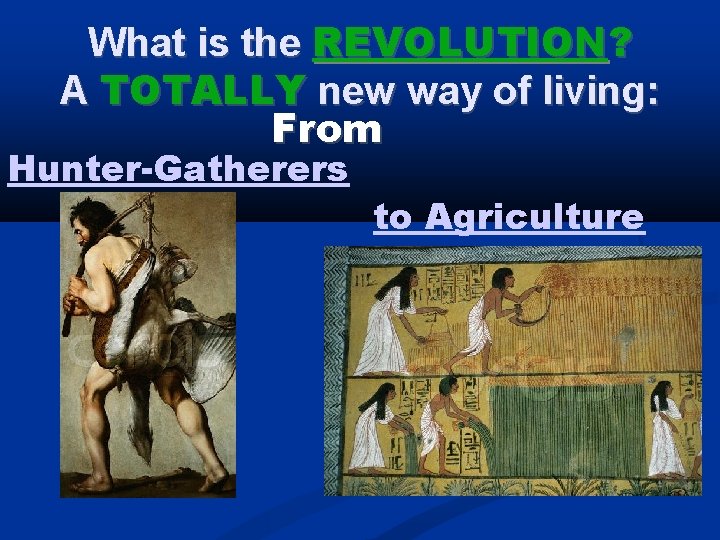 What is the REVOLUTION?
A TOTALLY new way of living:
From
Hunter-Gatherers
to Agriculture